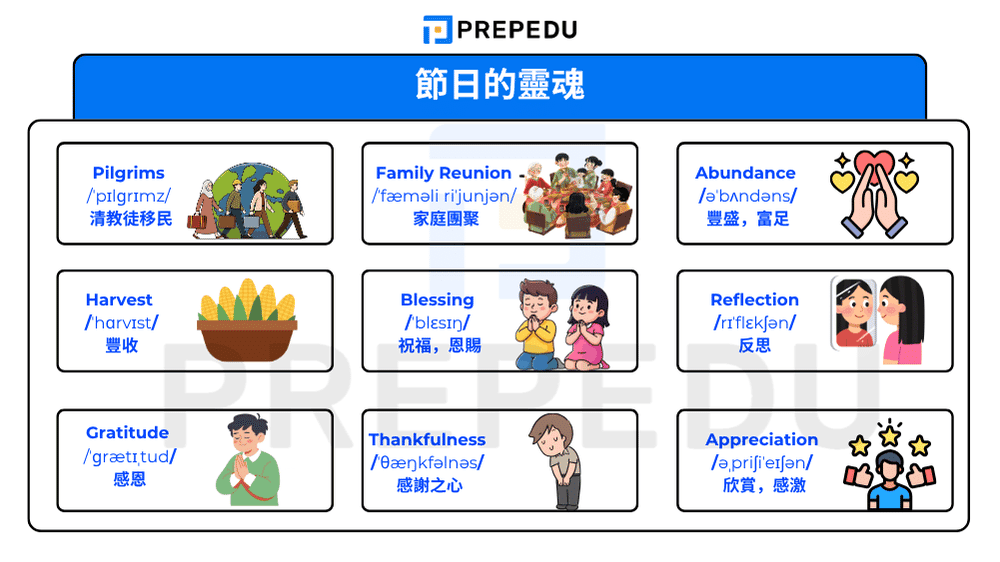 PREPEDU

節日的靈魂

Pilgrims
/ˈpɪlgrɪmz/
清教徒移民

Family Reunion
/ˈfæməli riˈjunjən/
家庭團聚

Abundance
/əˈbʌndəns/
豐盛，富足

Harvest
/ˈhɑrvɪst/
豐收

Blessing
/ˈblɛsɪŋ/
祝福，恩賜

Reflection
/rɪˈflɛkʃən/
反思

Gratitude
/ˈgrætɪˌtud/
感恩

Thankfulness
/ˈθæŋkfəlnəs/
感謝之心

Appreciation
/əˌpriʃiˈeɪʃən/
欣賞，感激

PREPEDU